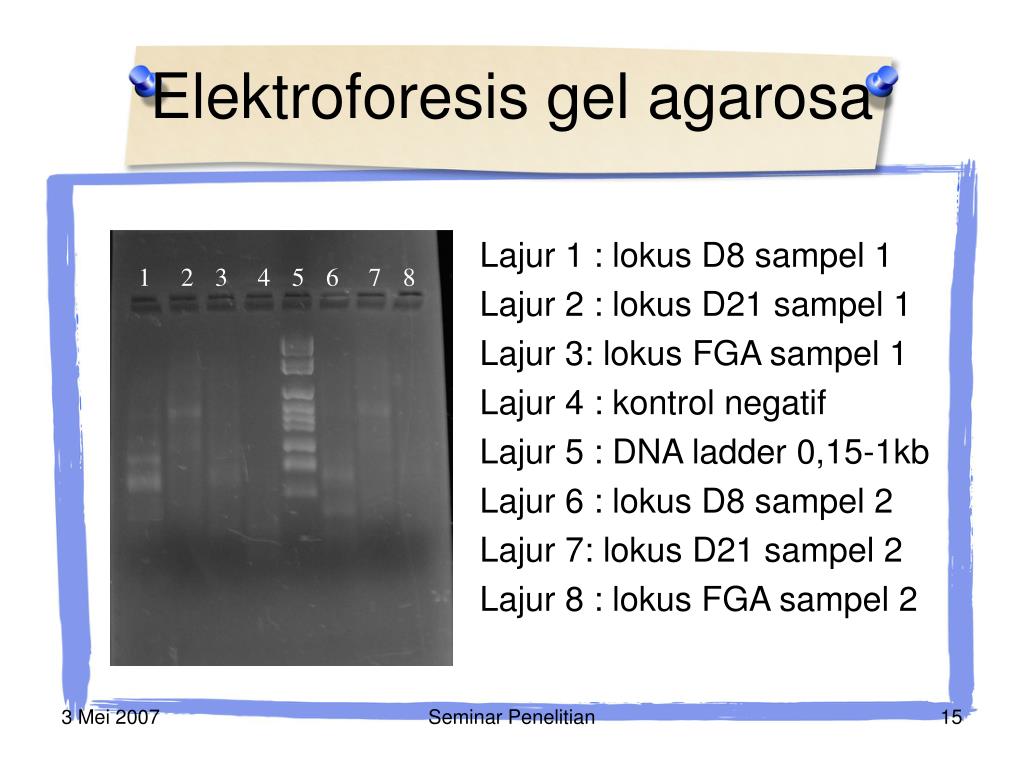 Elektroforesis gel agarosa

1 2 3 4 5 6 7 8

Lajur 1 : lokus D8 sampel 1
Lajur 2 : lokus D21 sampel 1
Lajur 3: lokus FGA sampel 1
Lajur 4 : kontrol negatif
Lajur 5 : DNA ladder 0,15-1kb
Lajur 6 : lokus D8 sampel 2
Lajur 7: lokus D21 sampel 2
Lajur 8 : lokus FGA sampel 2

3 Mei 2007
Seminar Penelitian
15